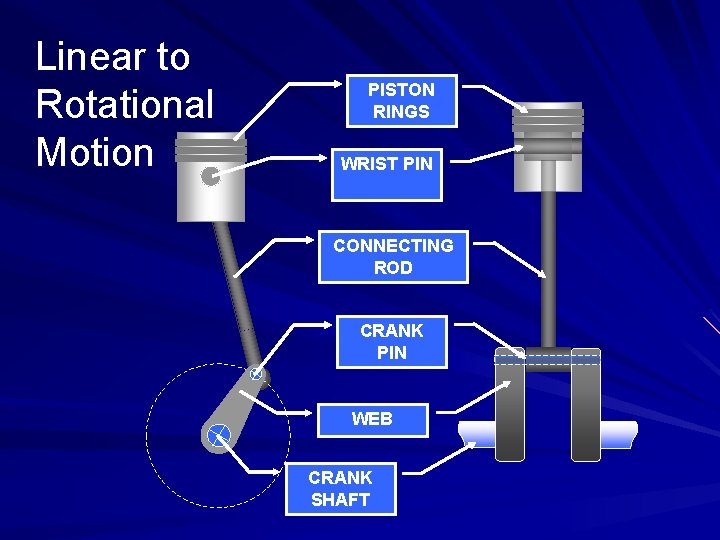 Linear to Rotational Motion

PISTON RINGS

WRIST PIN

CONNECTING ROD

CRANK PIN

WEB

CRANK SHAFT